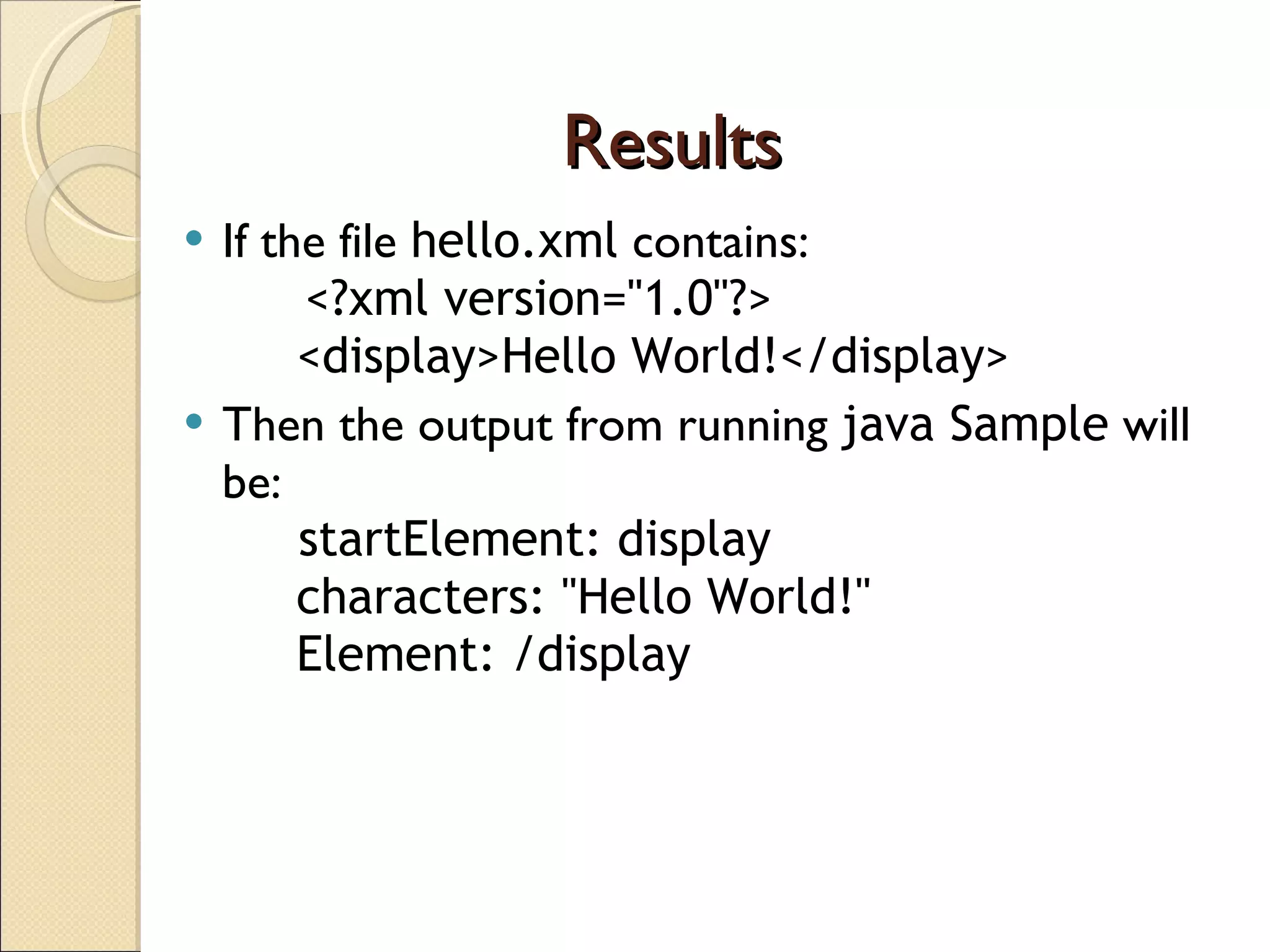 Results

• If the file hello.xml contains:
<?xml version="1.0"?>
<display>Hello World!</display>

• Then the output from running java Sample will be:
startElement: display
characters: "Hello World!"
Element: /display